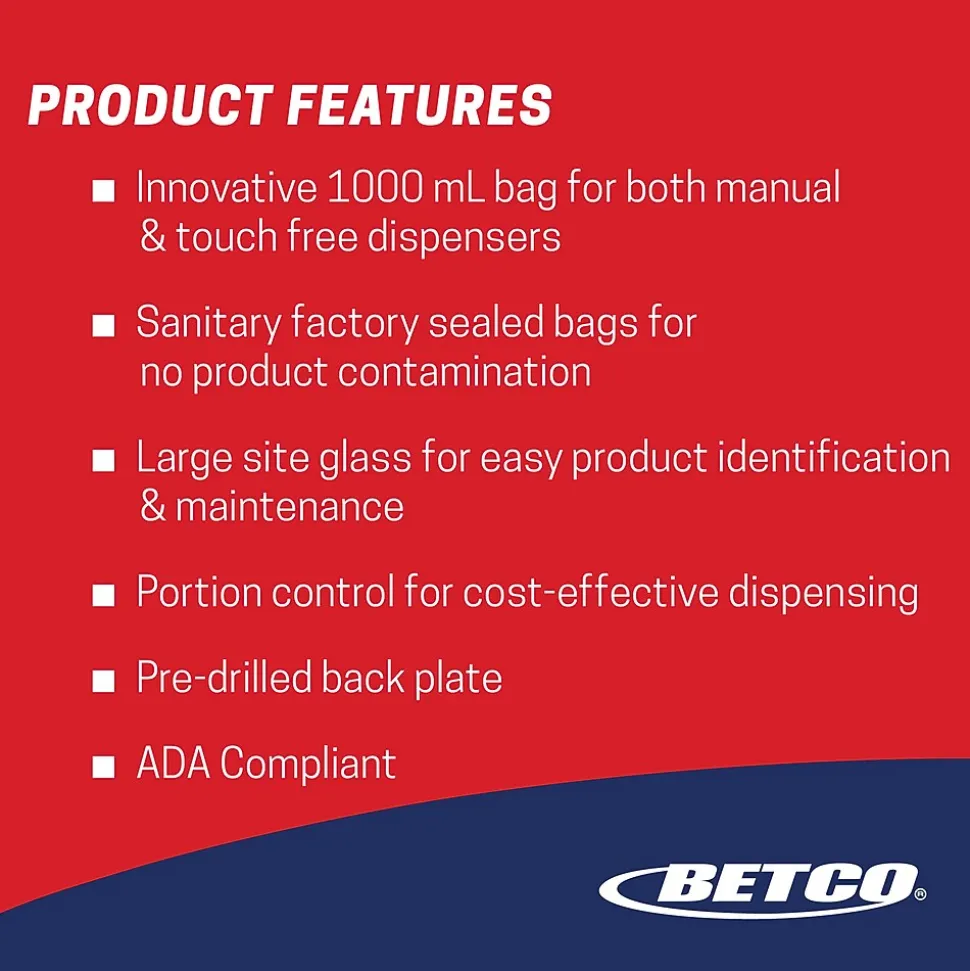 PRODUCT FEATURES

■ Innovative 1000 mL bag for both manual & touch free dispensers

■ Sanitary factory sealed bags for no product contamination

■ Large site glass for easy product identification & maintenance

■ Portion control for cost-effective dispensing

■ Pre-drilled back plate

■ ADA Compliant

BETCO®